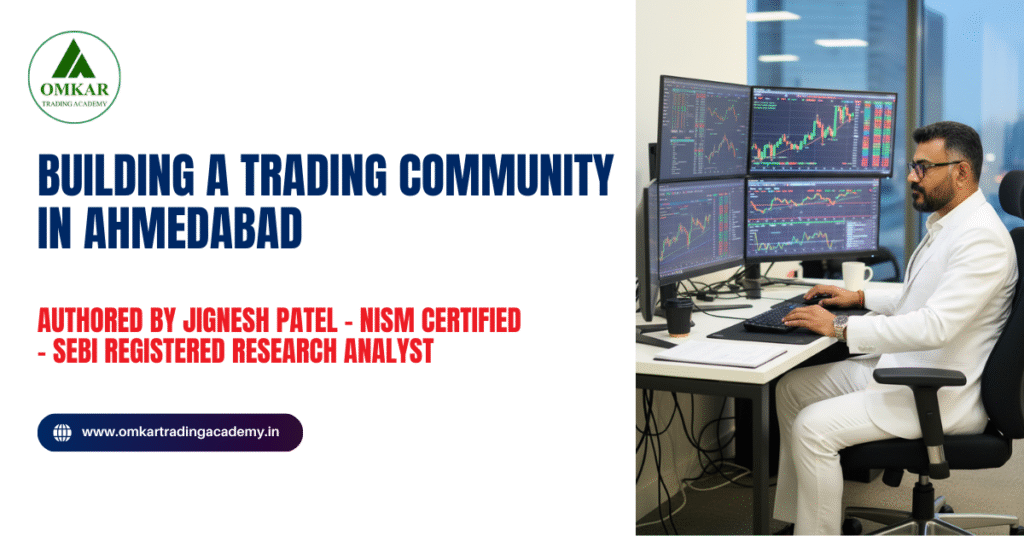 OMKAR
TRADING ACADEMY

BUILDING A TRADING COMMUNITY IN AHMEDABAD

AUTHORED BY JIGNESH PATEL - NISM CERTIFIED - SEBI REGISTERED RESEARCH ANALYST

www.omkartradingacademy.in